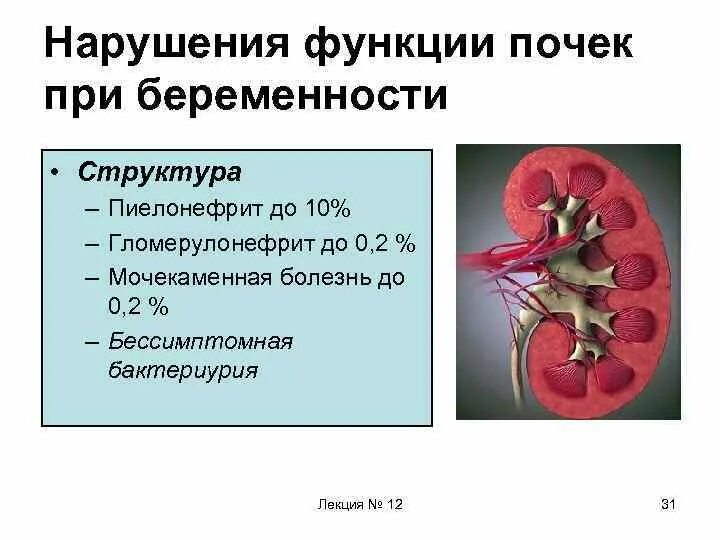 Нарушения функции почек при беременности

• Структура
– Пиелонефрит до 10%
– Гломерулонефрит до 0,2 %
– Мочекаменная болезнь до 0,2 %
– Бессимптомная бактериурия

Лекция № 12

31